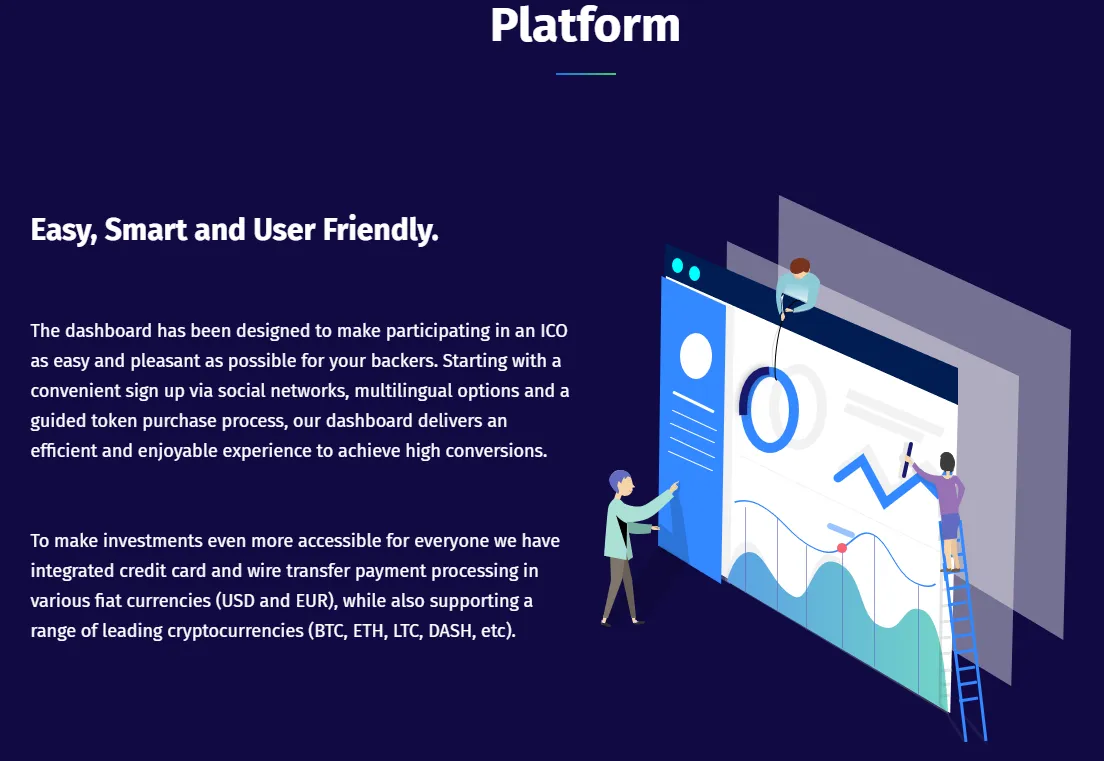 Platform

Easy, Smart and User Friendly.

The dashboard has been designed to make participating in an ICO as easy and pleasant as possible for your backers. Starting with a convenient sign up via social networks, multilingual options and a guided token purchase process, our dashboard delivers an efficient and enjoyable experience to achieve high conversions.

To make investments even more accessible for everyone we have integrated credit card and wire transfer payment processing in various fiat currencies (USD and EUR), while also supporting a range of leading cryptocurrencies (BTC, ETH, LTC, DASH, etc).